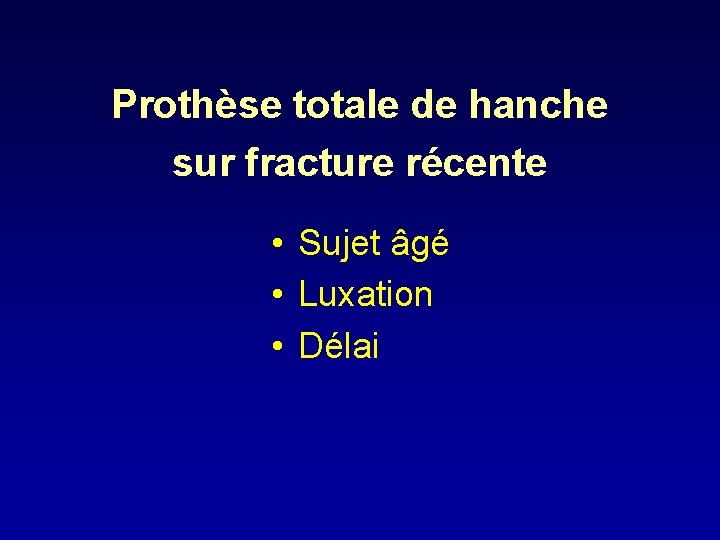 Prothèse totale de hanche sur fracture récente

• Sujet âgé
• Luxation
• Délai